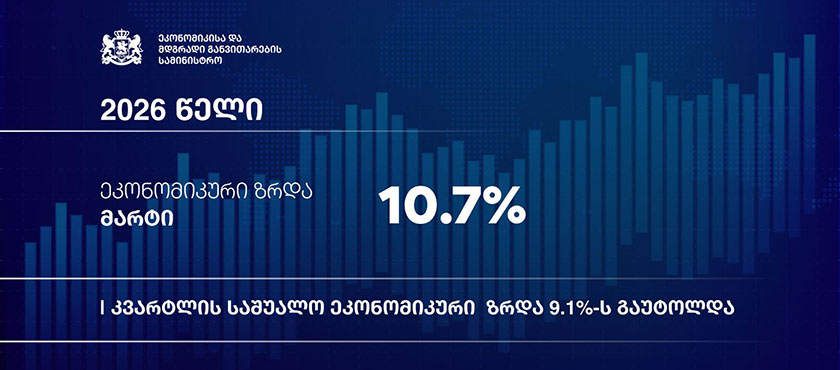 ეკონომიკისა და მდგრადი განვითარების სამინისტრო

2026 წელი

ეკონომიკური ზრდა
მარტი

10.7%

I კვარტლის საშუალო ეკონომიკური ზრდა 9.1%-ს გაუტოლდა